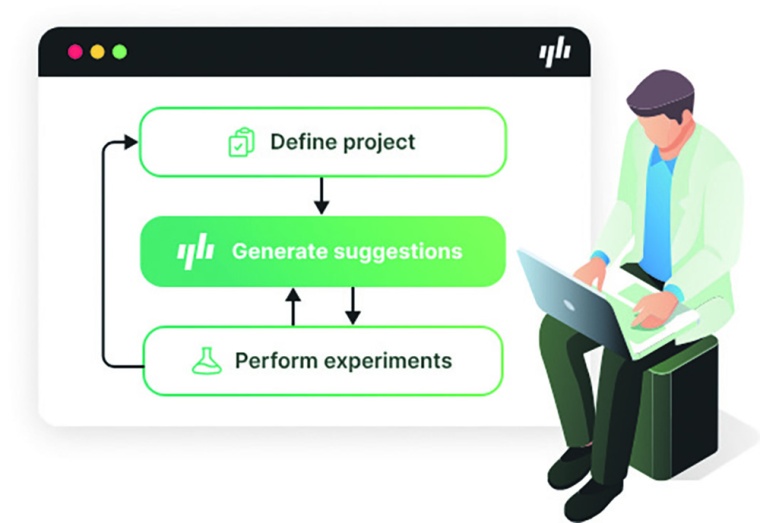 Define project

Generate suggestions

Perform experiments